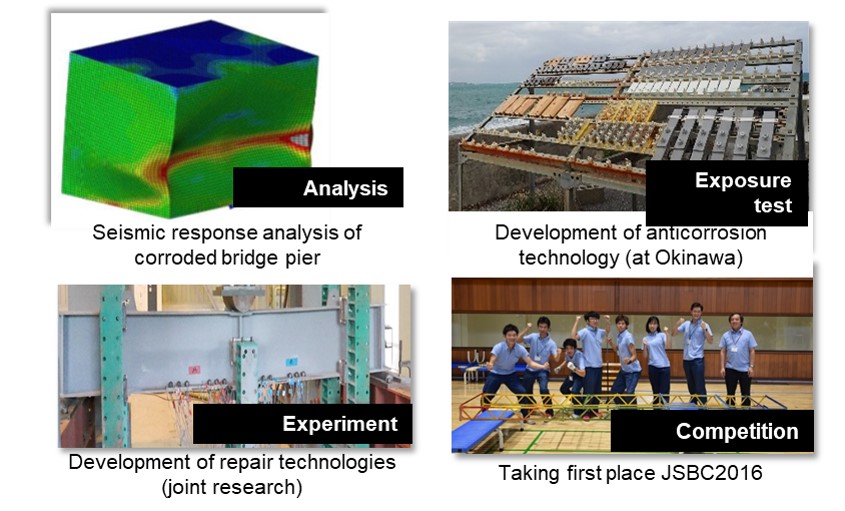 Analysis

Seismic response analysis of corroded bridge pier

Exposure test

Development of anticorrosion technology (at Okinawa)

Experiment

Development of repair technologies (joint research)

Competition

Taking first place JSBC2016